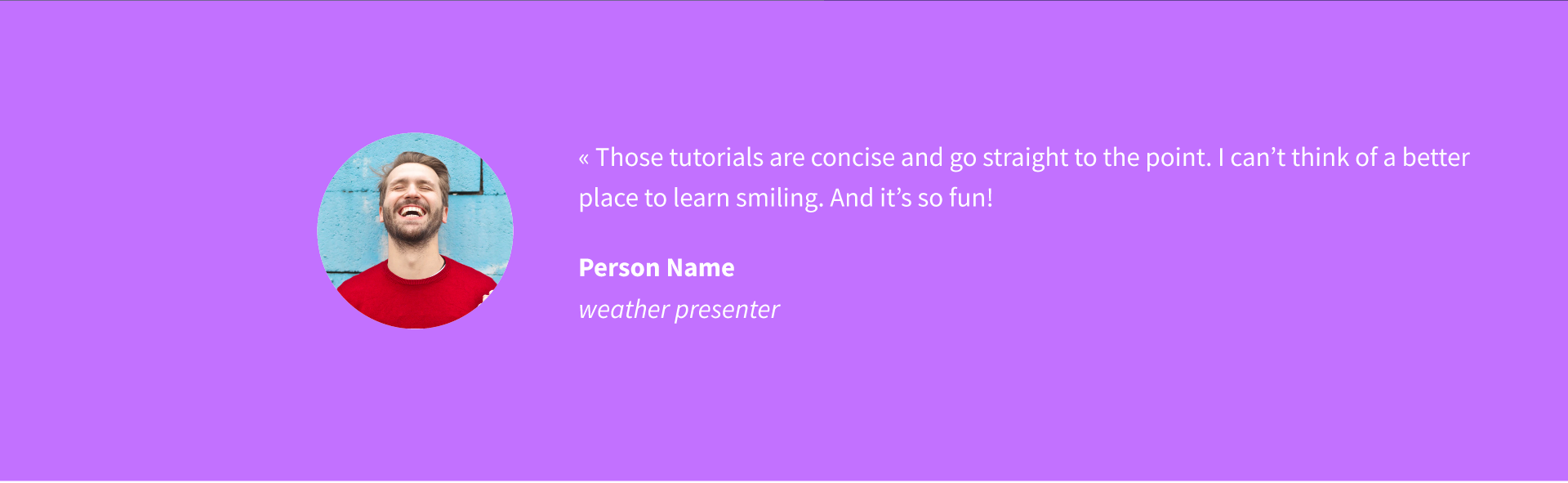 « Those tutorials are concise and go straight to the point. I can’t think of a better place to learn smiling. And it’s so fun!

Person Name

weather presenter